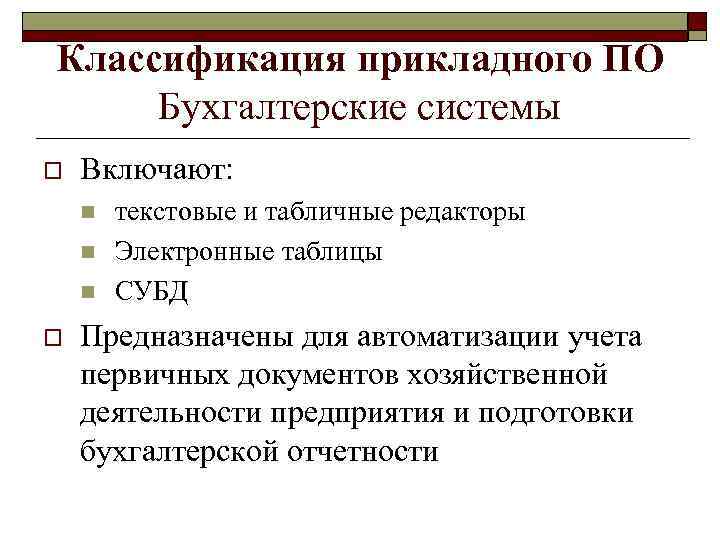 Классификация прикладного ПО
Бухгалтерские системы

Включают:

текстовые и табличные редакторы

Электронные таблицы

СУБД

Предназначены для автоматизации учета первичных документов хозяйственной деятельности предприятия и подготовки бухгалтерской отчетности